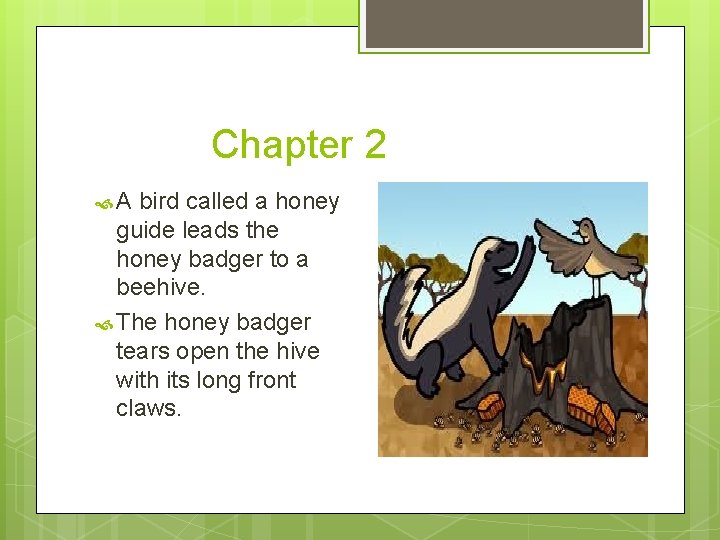 Chapter 2

A bird called a honey guide leads the honey badger to a beehive.

The honey badger tears open the hive with its long front claws.